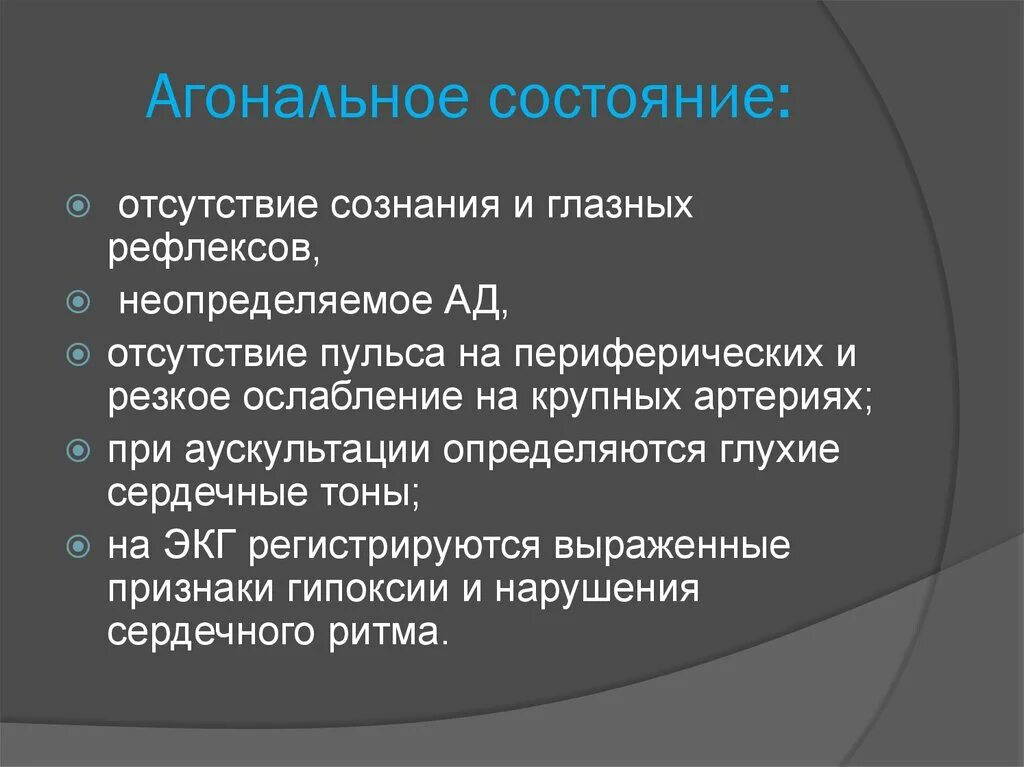 Агональное состояние:

отсутствие сознания и глазных рефлексов,

неопределяемое АД,

отсутствие пульса на периферических и резкое ослабление на крупных артериях;

при аускультации определяются глухие сердечные тоны;

на ЭКГ регистрируются выраженные признаки гипоксии и нарушения сердечного ритма.